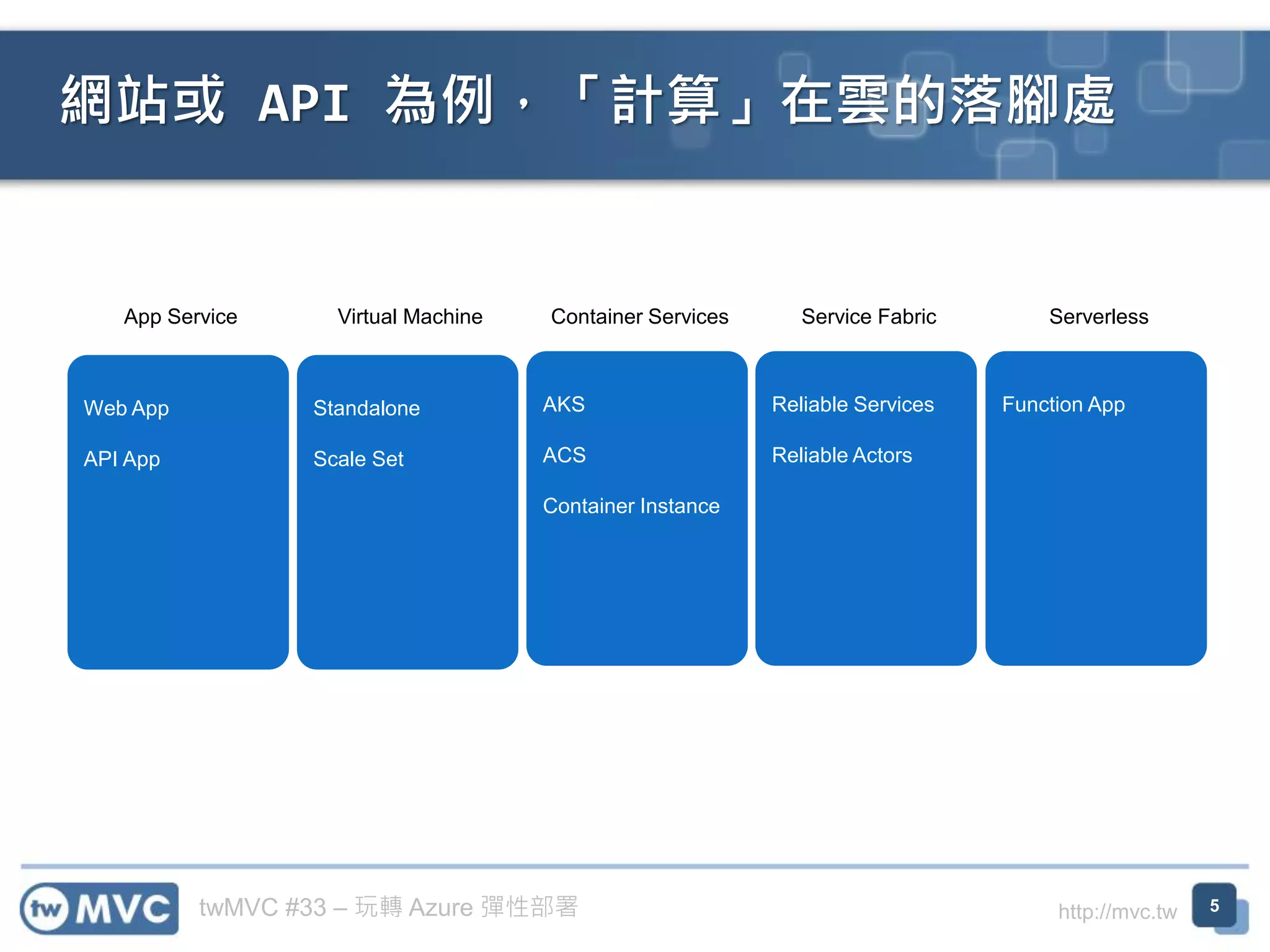 網站或 API 為例，「計算」在雲的落腳處

App Service

Web App

API App

Virtual Machine

Standalone

Scale Set

Container Services

AKS

ACS

Container Instance

Service Fabric

Reliable Services

Reliable Actors

Serverless

Function App

tw MVC

twMVC #33 – 玩轉 Azure 彈性部署

http://mvc.tw

5